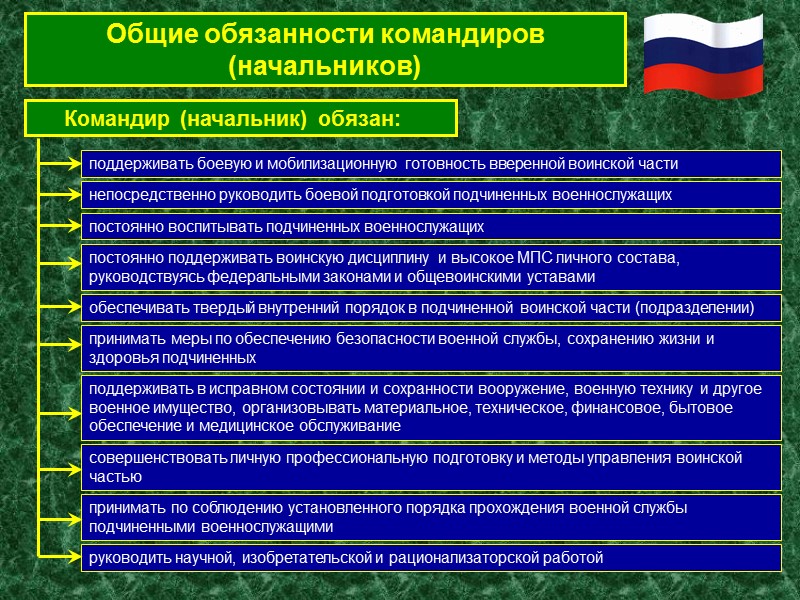 Общие обязанности командиров (начальников)

Командир (начальник) обязан:

поддерживать боевую и мобилизационную готовность вверенной воинской части

непосредственно руководить боевой подготовкой подчиненных военнослужащих

постоянно воспитывать подчиненных военнослужащих

постоянно поддерживать воинскую дисциплину и высокое МПС личного состава, руководствуясь федеральными законами и общевоинскими уставами

обеспечивать твердый внутренний порядок в подчиненной воинской части (подразделении)

принимать меры по обеспечению безопасности военной службы, сохранению жизни и здоровья подчиненных

поддерживать в исправном состоянии и сохранности вооружение, военную технику и другое военное имущество, организовывать материальное, техническое, финансовое, бытовое обеспечение и медицинское обслуживание

совершенствовать личную профессиональную подготовку и методы управления воинской частью

принимать по соблюдению установленного порядка прохождения военной службы подчиненными военнослужащими

руководить научной, изобретательской и рационализаторской работой